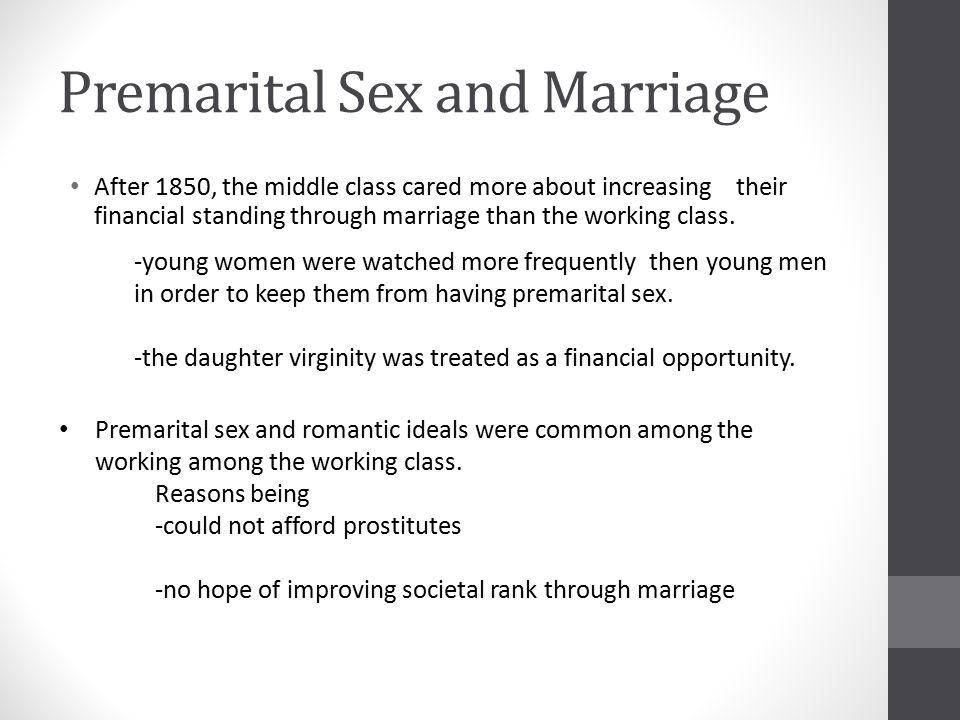 Premarital Sex and Marriage

• After 1850, the middle class cared more about increasing their financial standing through marriage than the working class.

-young women were watched more frequently then young men in order to keep them from having premarital sex.

-the daughter virginity was treated as a financial opportunity.

• Premarital sex and romantic ideals were common among the working among the working class.

Reasons being
-could not afford prostitutes

-no hope of improving societal rank through marriage